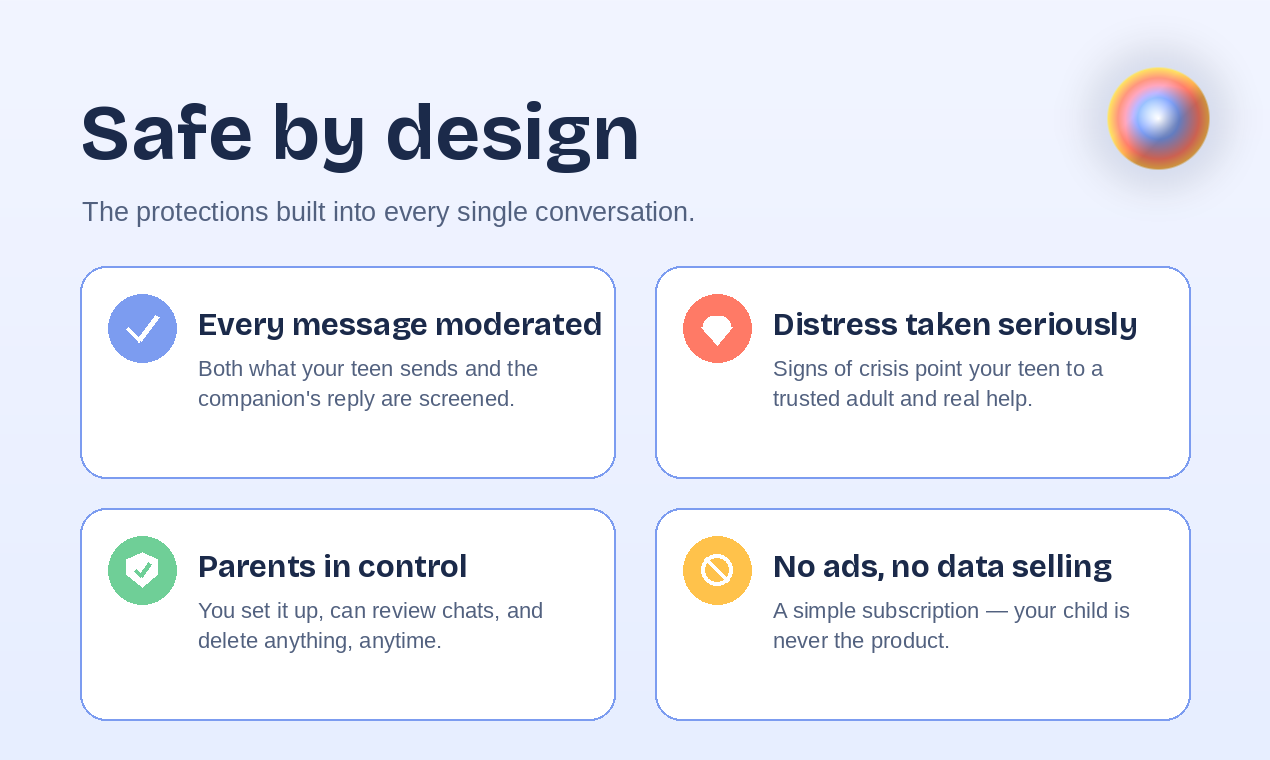 Safe by design

The protections built into every single conversation.

Every message moderated

Both what your teen sends and the companion's reply are screened.

Distress taken seriously

Signs of crisis point your teen to a trusted adult and real help.

Parents in control

You set it up, can review chats, and delete anything, anytime.

No ads, no data selling

A simple subscription — your child is never the product.